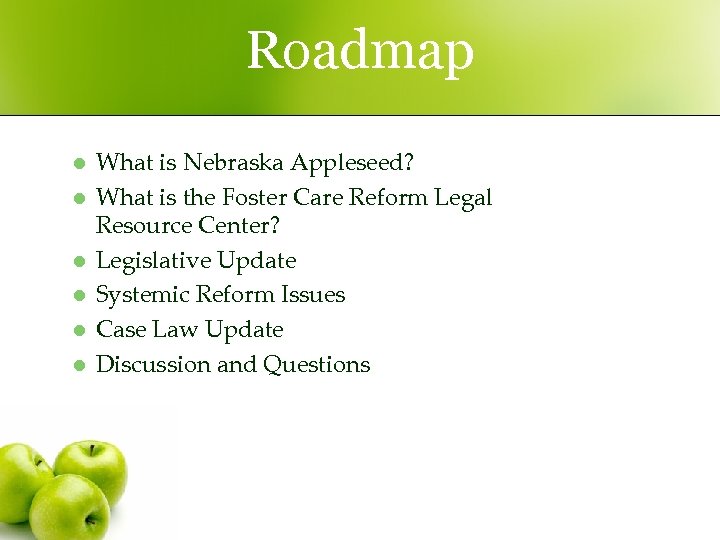 Roadmap

- What is Nebraska Appleseed?
- What is the Foster Care Reform Legal Resource Center?
- Legislative Update
- Systemic Reform Issues
- Case Law Update
- Discussion and Questions